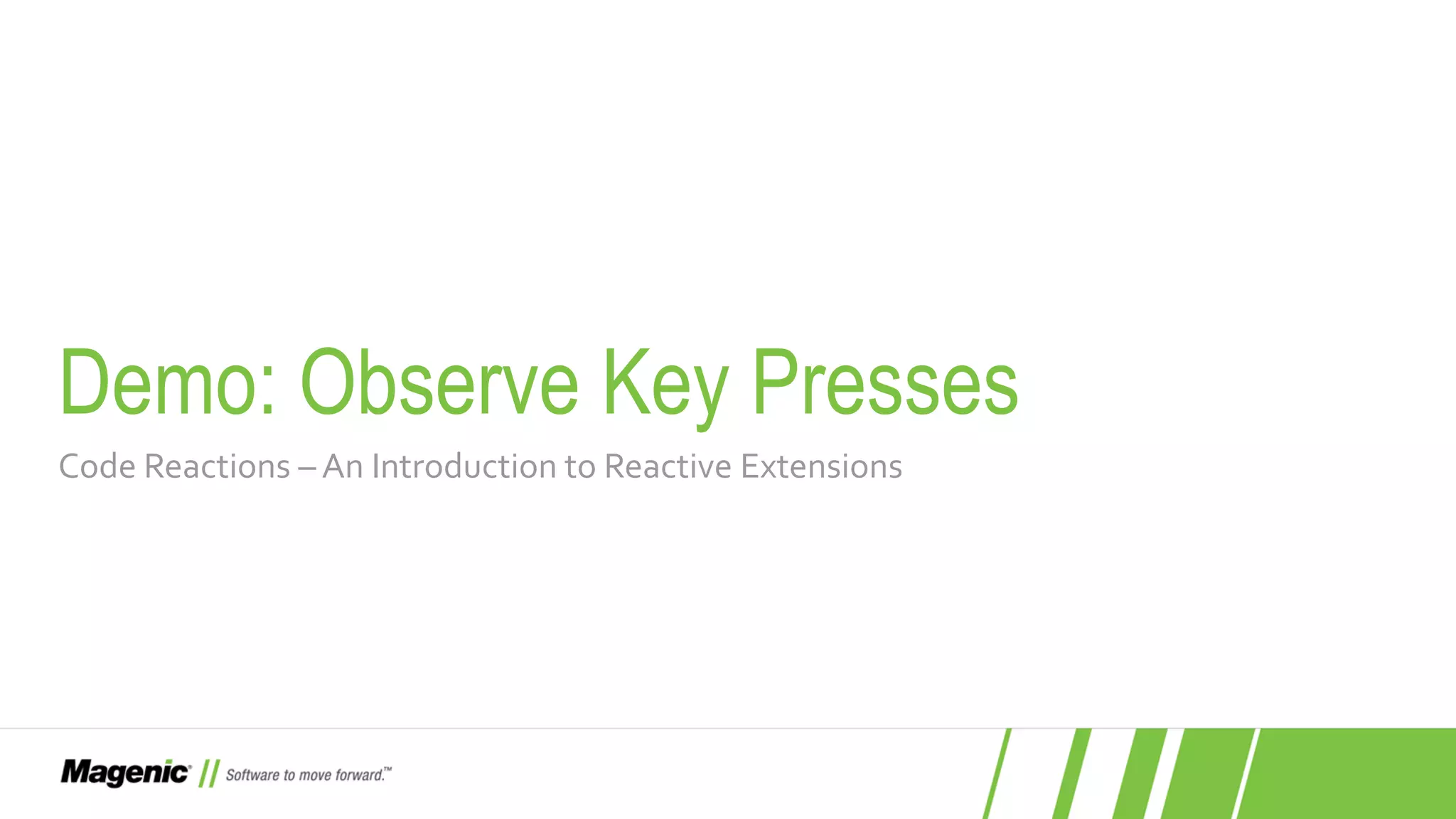 Demo: Observe Key Presses

Code Reactions – An Introduction to Reactive Extensions

Magenic® // Software to move forward.™